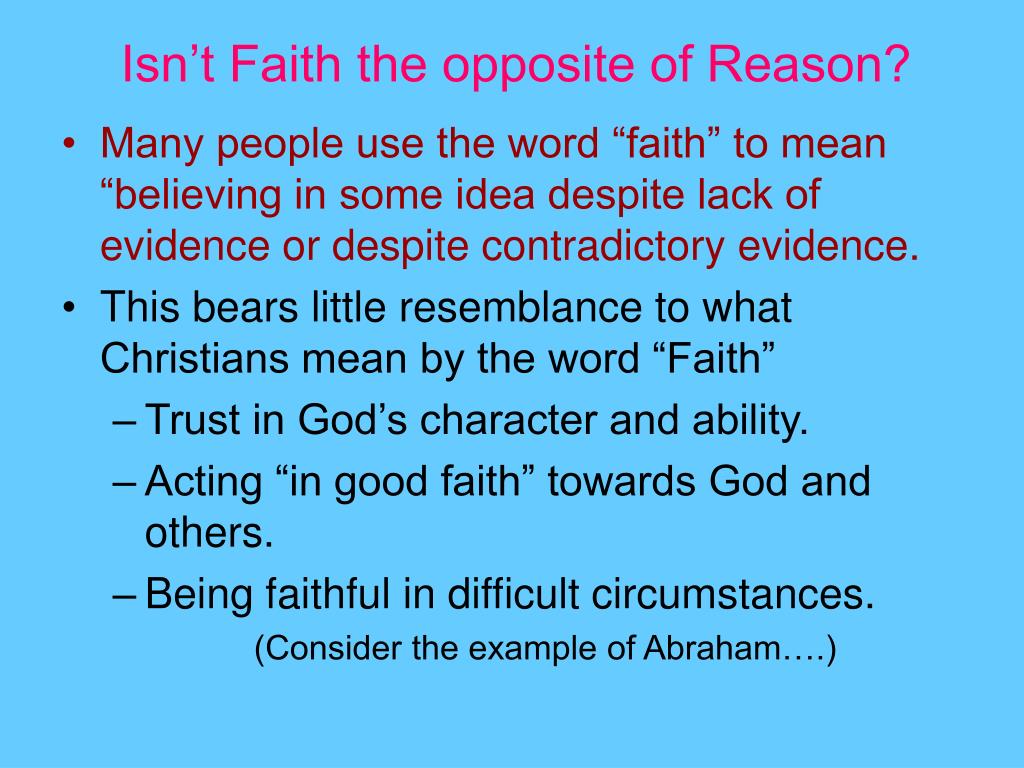 Isn’t Faith the opposite of Reason?

• Many people use the word “faith” to mean “believing in some idea despite lack of evidence or despite contradictory evidence.
• This bears little resemblance to what Christians mean by the word “Faith”
– Trust in God’s character and ability.
– Acting “in good faith” towards God and others.
– Being faithful in difficult circumstances.
(Consider the example of Abraham….)